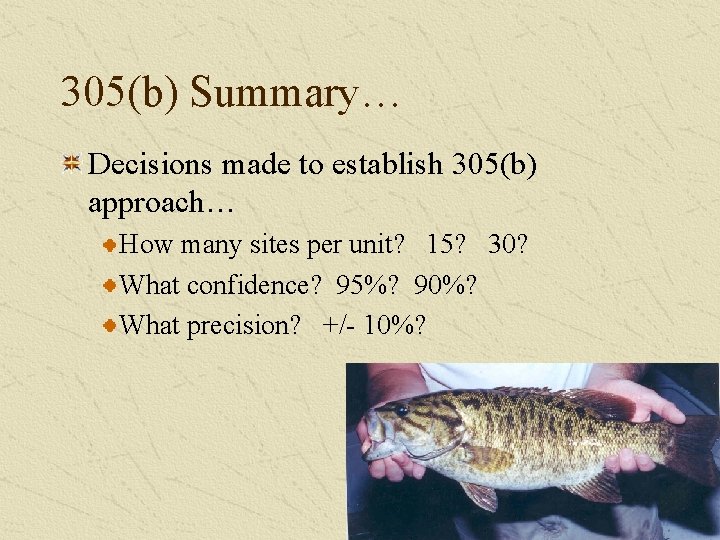 305(b) Summary…

Decisions made to establish 305(b) approach…

How many sites per unit? 15? 30?

What confidence? 95%? 90%?

What precision? +/- 10%?